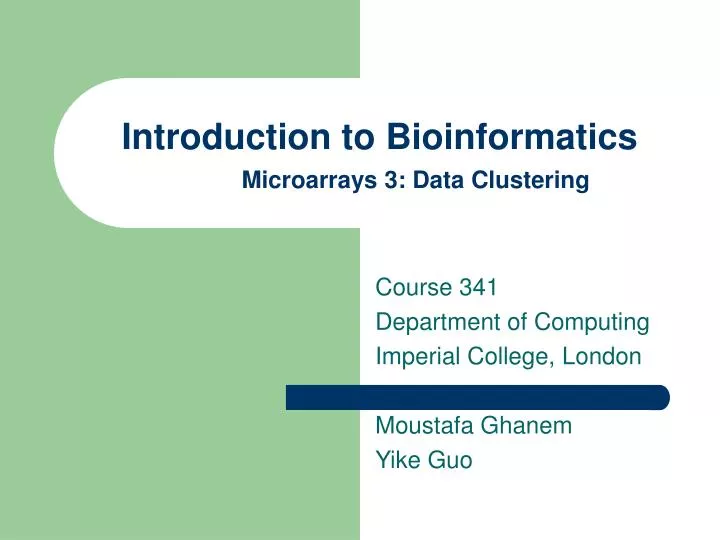 Introduction to Bioinformatics
Microarrays 3: Data Clustering

Course 341
Department of Computing
Imperial College, London

Moustafa Ghanem
Yike Guo